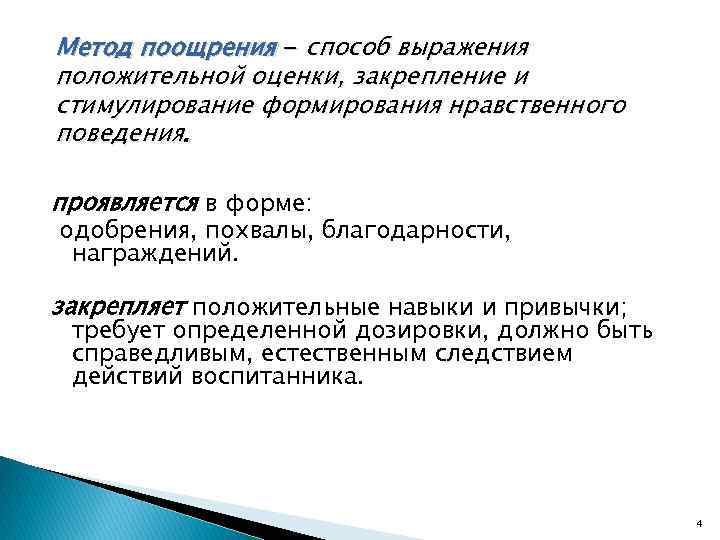 Метод поощрения – способ выражения положительной оценки, закрепление и стимулирование формирования нравственного поведения.

проявляется в форме:
одобрения, похвалы, благодарности, награждений.

закрепляет положительные навыки и привычки; требует определенной дозировки, должно быть справедливым, естественным следствием действий воспитанника.

4